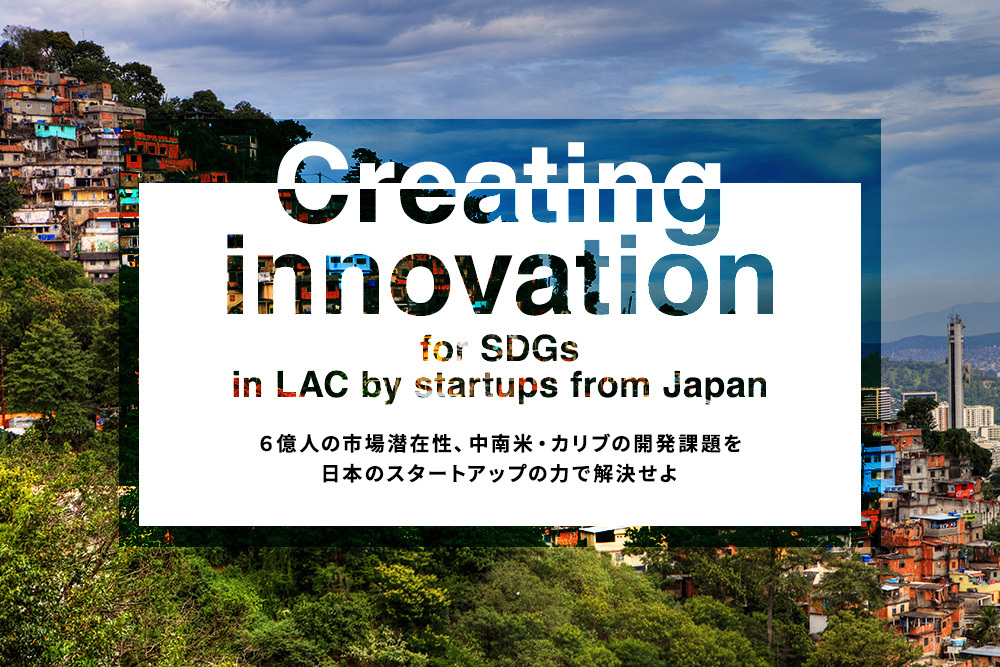 Creating innovation
for SDGs
in LAC by startups from Japan

６億人の市場潜在性、中南米・カリブの開発課題を
日本のスタートアップの力で解決せよ